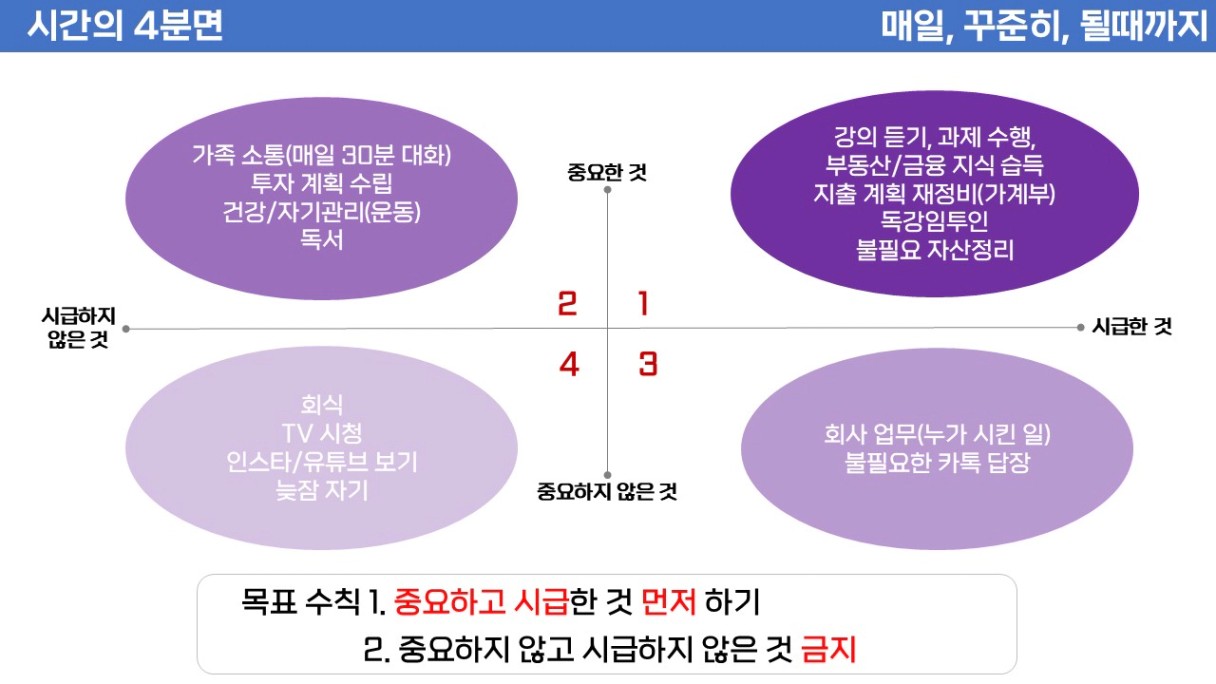 시간의 4분면

매일, 꾸준히, 될때까지

가족 소통(매일 30분 대화)
투자 계획 수립
건강/자기관리(운동)
독서

중요한 것

강의 듣기, 과제 수행,
부동산/금융 지식 습득
지출 계획 재정비(가계부)
독강임투인
불필요 자산정리

시급하지 않은 것

2

1

시급한 것

4

3

회식
TV 시청
인스타/유튜브 보기
늦잠 자기

중요하지 않은 것

회사 업무(누가 시킨 일)
불필요한 카톡 답장

목표 수칙 1. 중요하고 시급한 것 먼저 하기
2. 중요하지 않고 시급하지 않은 것 금지